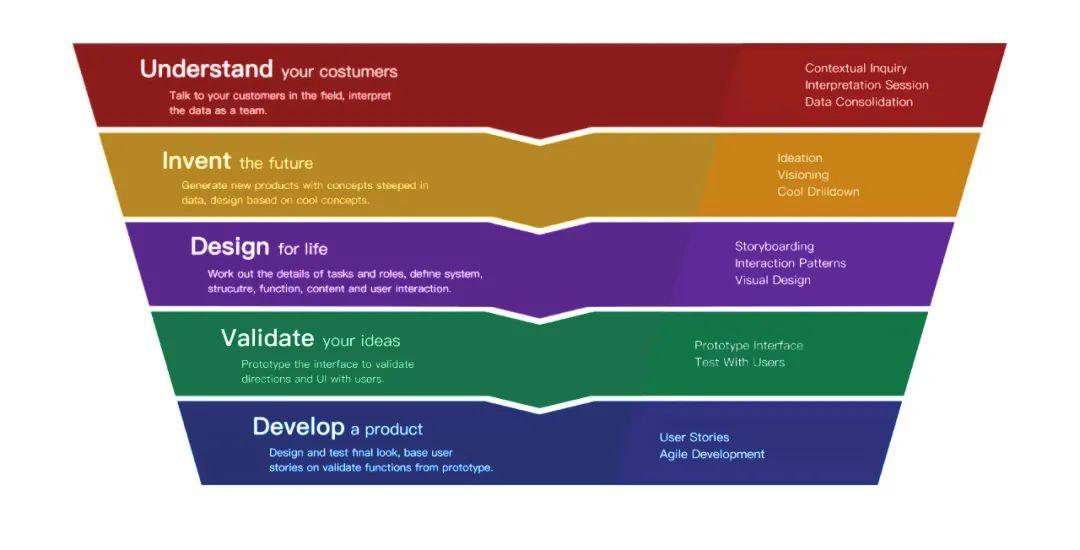 Understand your costumers
Talk to your customers in the field, interpret the data as a team.

Contextual Inquiry
Interpretation Session
Data Consolidation

Invent the future
Generate new products with concepts steeped in data, design based on cool concepts.

Ideation
Visioning
Cool Drilldown

Design for life
Work out the details of tasks and roles, define system, strucutre, function, content and user interaction.

Storyboarding
Interaction Patterns
Visual Design

Validate your ideas
Prototype the interface to validate directions and UI with users.

Prototype Interface
Test With Users

Develop a product
Design and test final look, base user stories on validate functions from prototype.

User Stories
Agile Development